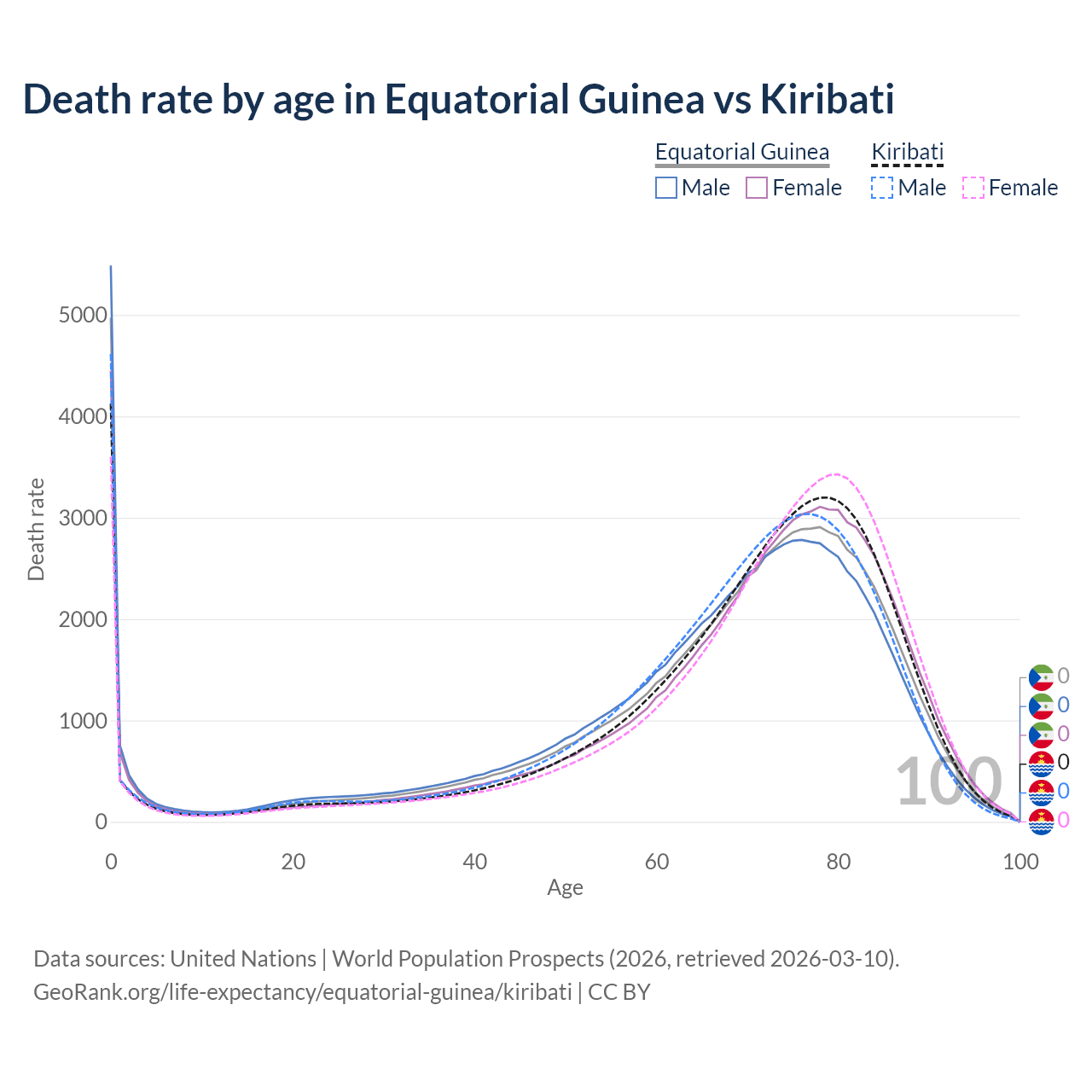 Death rate by age in Equatorial Guinea vs Kiribati

Equatorial Guinea
Male Female
Kiribati
Male Female

Death rate
5000
4000
3000
2000
1000
0

0
20
40
60
80
100
Age

100

0
0
0
0
0
0

Data sources: United Nations | World Population Prospects (2026, retrieved 2026-03-10).
GeoRank.org/life-expectancy/equatorial-guinea/kiribati | CC BY